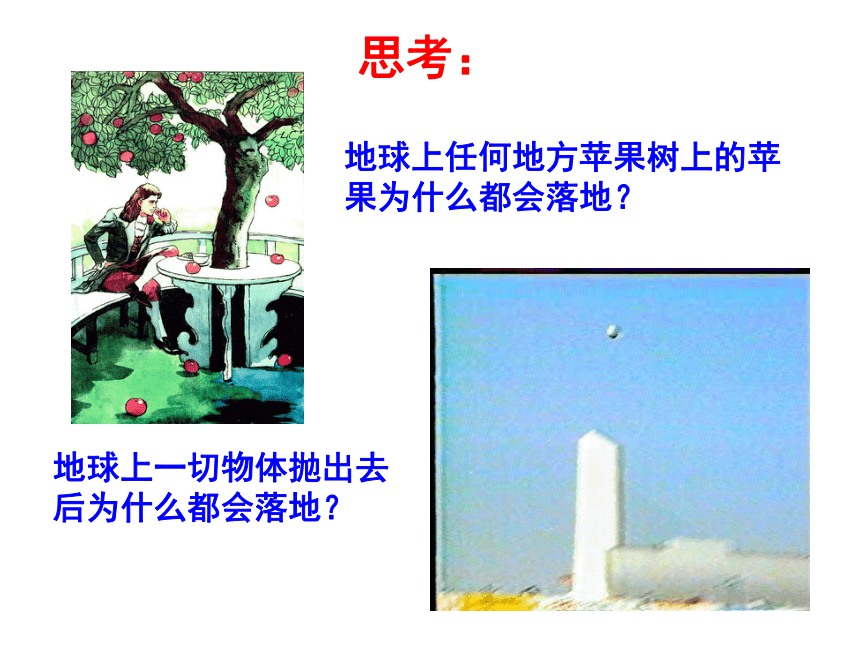 思考：

地球上任何地方苹果树上的苹果为什么都会落地？

地球上一切物体抛出去后为什么都会落地？